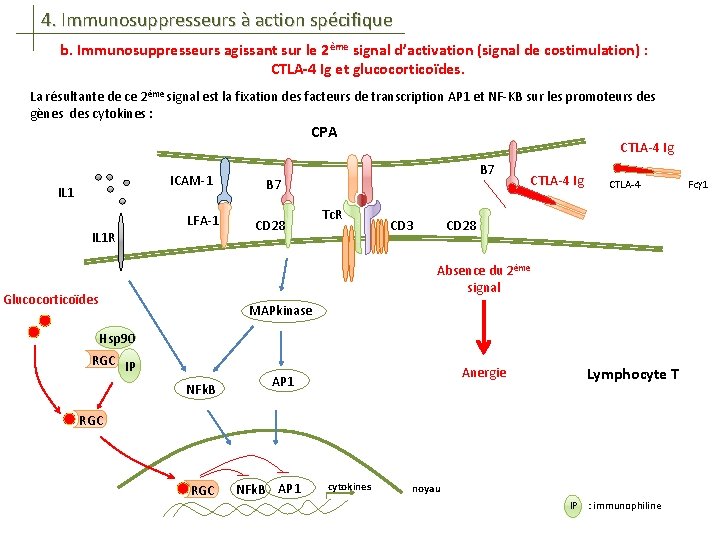 4. Immunosuppresseurs à action spécifique

b. Immunosuppresseurs agissant sur le 2ème signal d'activation (signal de costimulation) : CTLA-4 Ig et glucocorticoïdes.

La résultante de ce 2ème signal est la fixation des facteurs de transcription AP1 et NF-KB sur les promoteurs des gènes des cytokines :

CPA

CTLA-4 Ig

CTLA-4

Fcγ1

IL1

ICAM-1

B7

B7

CTLA-4 Ig

LFA-1

CD28

TcR

CD3

CD28

IL1R

Absence du 2ème signal

Glucocorticoïdes

MAPkinase

Hsp90

RGC

IP

NFkB

AP1

Anergie

Lymphocyte T

RGC

RGC

NFkB

AP1

cytokines

noyau

IP : immunophiline